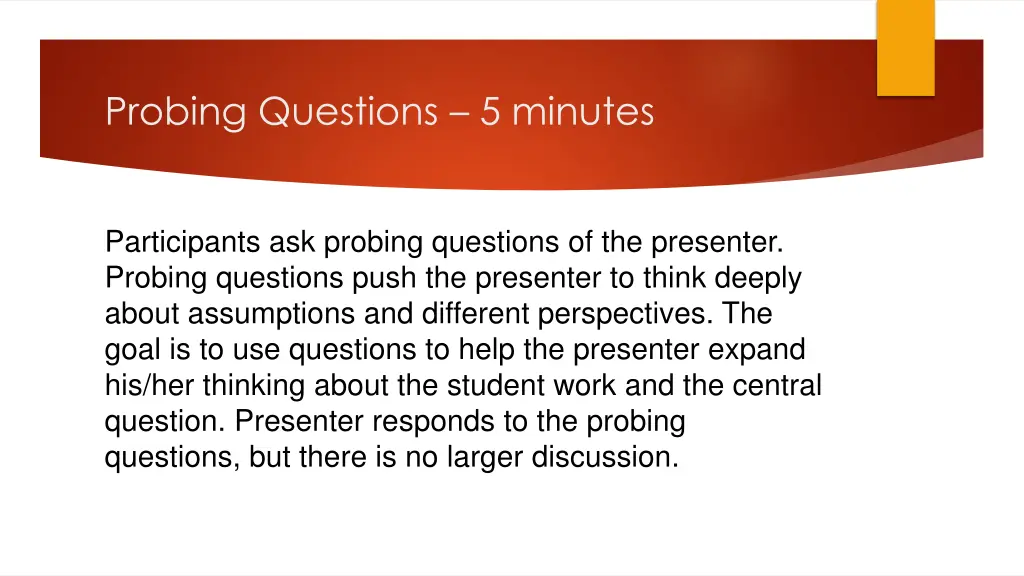 Probing Questions – 5 minutes

Participants ask probing questions of the presenter. Probing questions push the presenter to think deeply about assumptions and different perspectives. The goal is to use questions to help the presenter expand his/her thinking about the student work and the central question. Presenter responds to the probing questions, but there is no larger discussion.